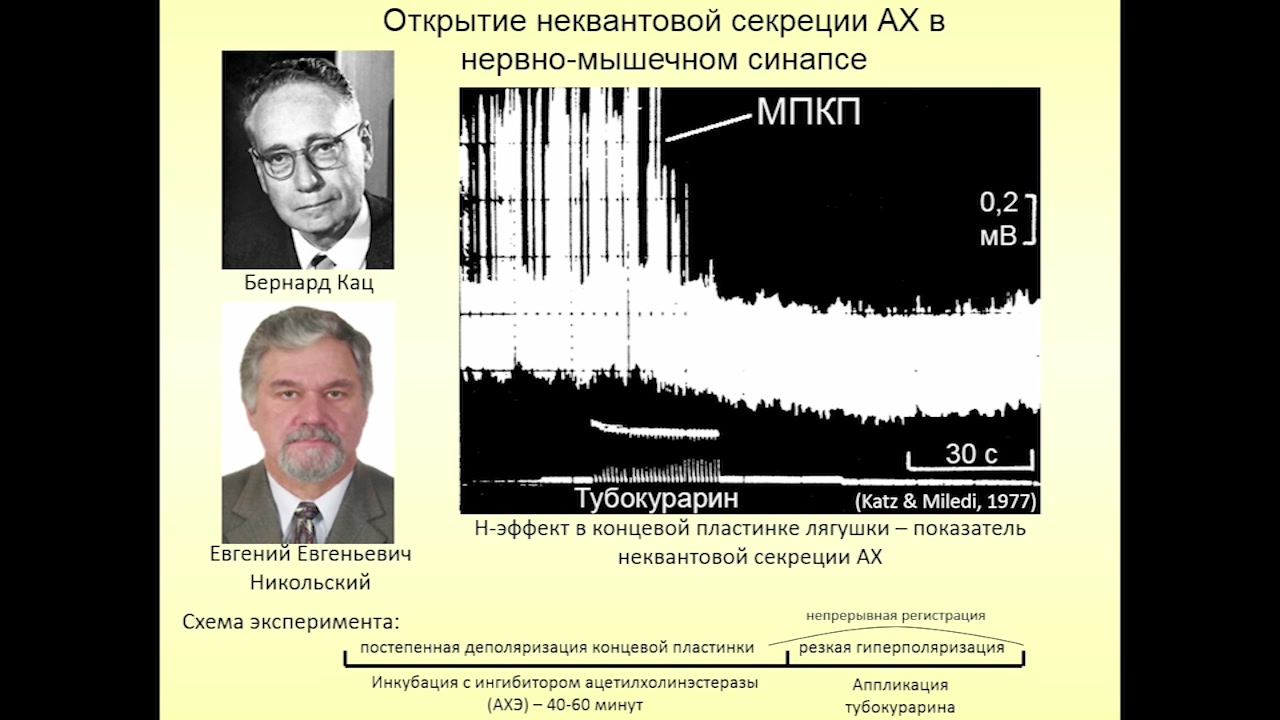 Открытие неквантовой секреции АХ в нервно-мышечном синапсе

Бернард Кац

Евгений Евгеньевич Никольский

МПКП

0,2 мВ

30 с

Тубокурарин

(Katz & Miledi, 1977)

Н-эффект в концевой пластинке лягушки – показатель неквантовой секреции АХ

Схема эксперимента:

непрерывная регистрация

постепенная деполяризация концевой пластинки

резкая гиперполяризация

Инкубация с ингибитором ацетилхолинэстеразы (АХЭ) – 40-60 минут

Аппликация тубокурарина